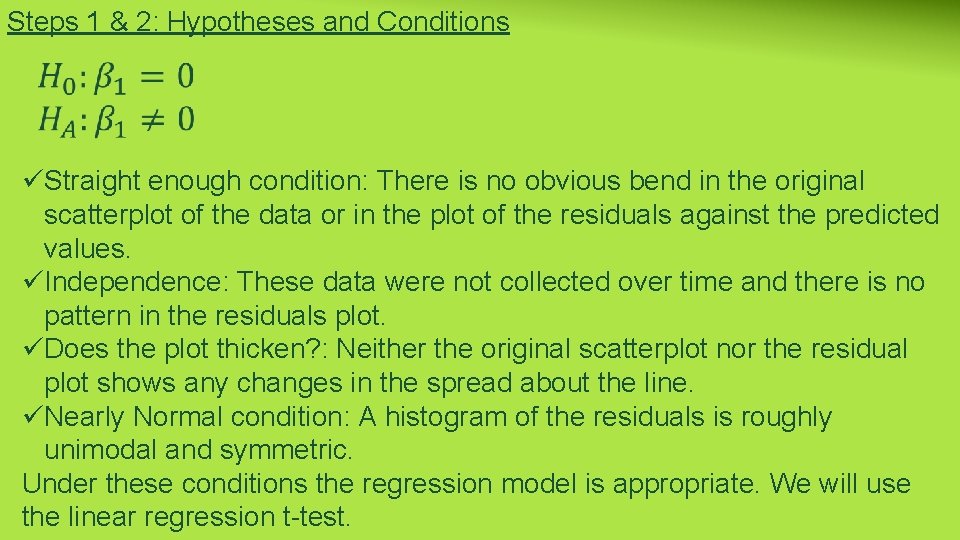 Steps 1 & 2: Hypotheses and Conditions

$H_0: \beta_1 = 0$
$H_A: \beta_1 \neq 0$

✓Straight enough condition: There is no obvious bend in the original scatterplot of the data or in the plot of the residuals against the predicted values.
✓Independence: These data were not collected over time and there is no pattern in the residuals plot.
✓Does the plot thicken?: Neither the original scatterplot nor the residual plot shows any changes in the spread about the line.
✓Nearly Normal condition: A histogram of the residuals is roughly unimodal and symmetric.

Under these conditions the regression model is appropriate. We will use the linear regression t-test.